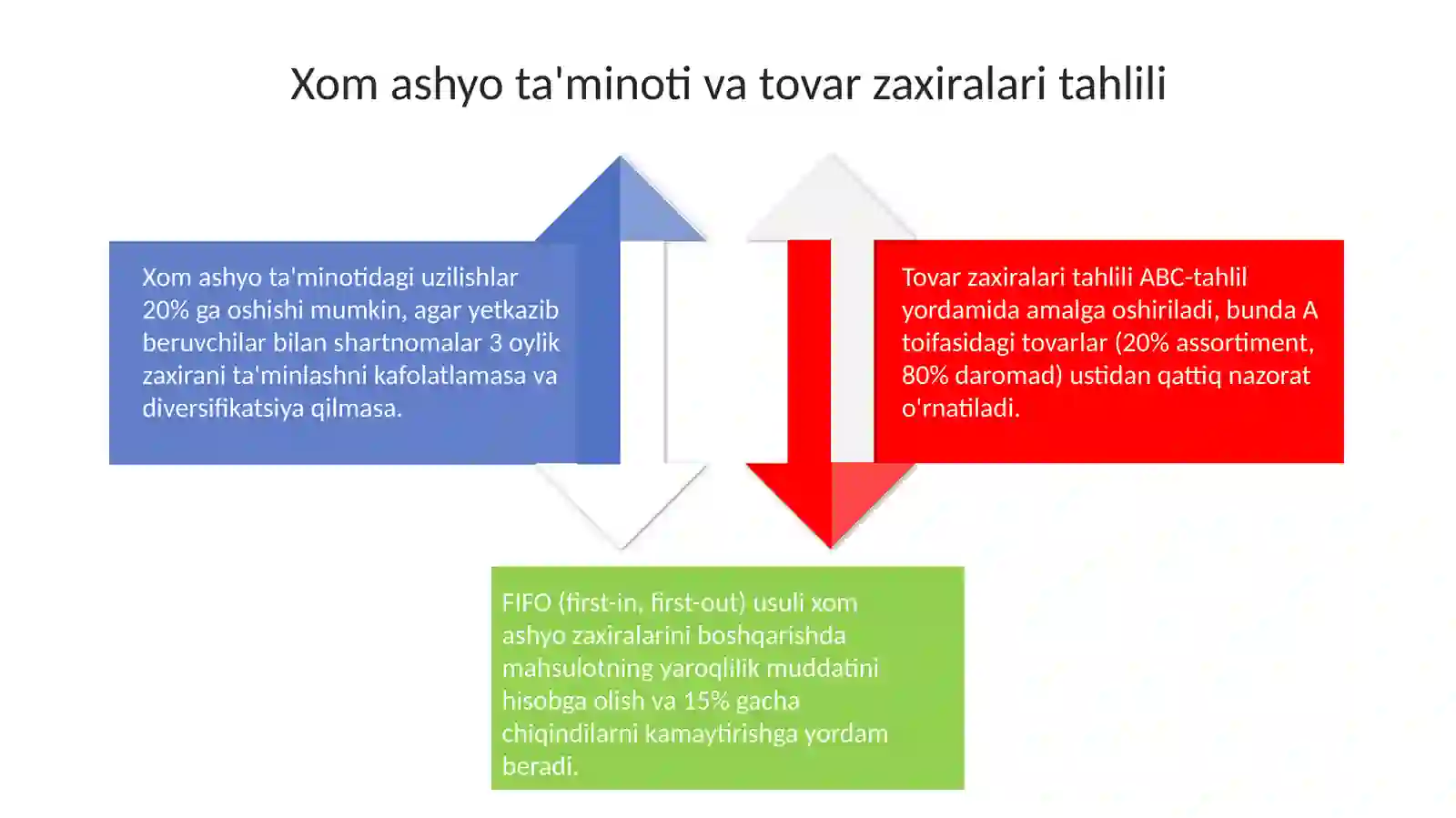 Xom ashyo ta'minoti va tovar zaxiralari tahlili

Xom ashyo ta'minotidagi uzilishlar 20% ga oshishi mumkin, agar yetkazib beruvchilar bilan shartnomalar 3 oylik zaxirani ta'minlashni kafolatlamasa va diversifikatsiya qilmasa.

Tovar zaxiralari tahlili ABC-tahlil yordamida amalga oshiriladi, bunda A toifasidagi tovarlar (20% assortiment, 80% daromad) ustidan qattiq nazorat o'rnatiladi.

FIFO (first-in, first-out) usuli xom ashyo zaxiralarini boshqarishda mahsulotning yaroqlilik muddatini hisobga olish va 15% gacha chiqindilarni kamaytirishga yordam beradi.